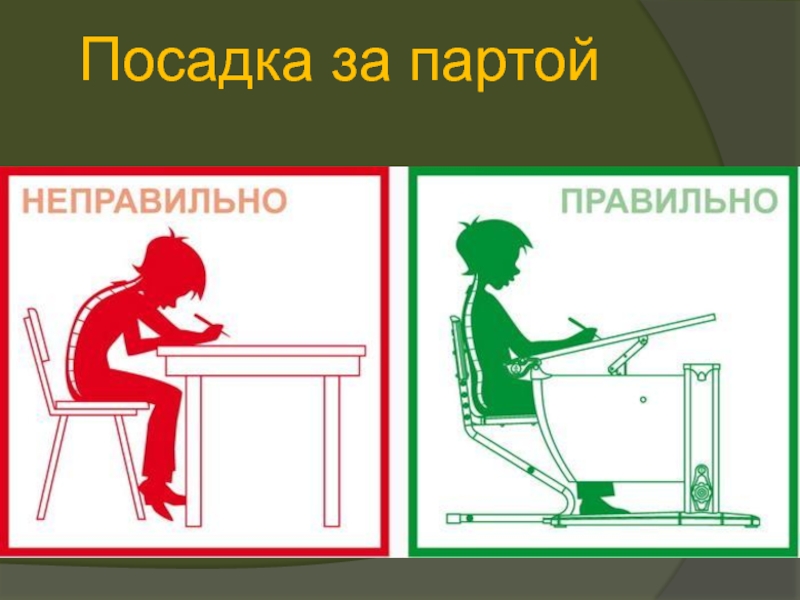 Посадка за партой

НЕПРАВИЛЬНО

ПРАВИЛЬНО